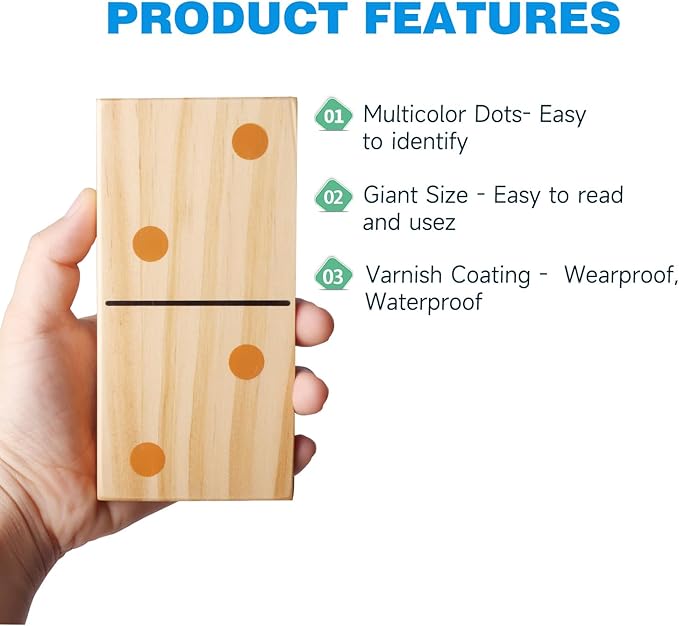 PRODUCT FEATURES

01 Multicolor Dots- Easy to identify

02 Giant Size - Easy to read and usez

03 Varnish Coating - Wearproof, Waterproof